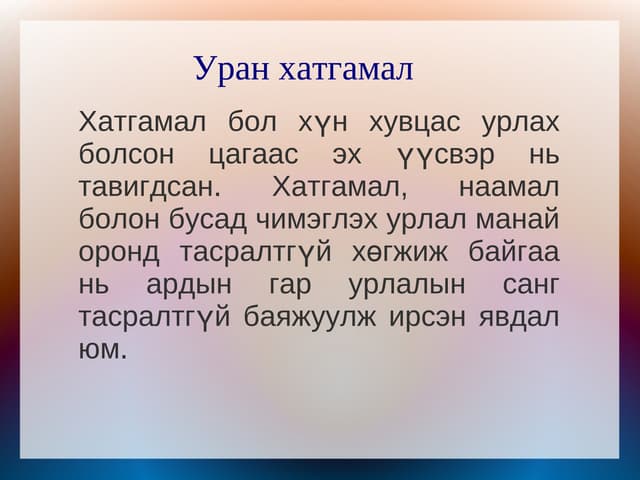 Уран хатгамал

Хатгамал бол хүн хувцас урлах болсон цагаас эх үүсвэр нь тавигдсан. Хатгамал, наамал болон бусад чимэглэх урлал манай оронд тасралтгүй хөгжиж байгаа нь ардын гар урлалын санг тасралтгүй баяжуулж ирсэн явдал юм.